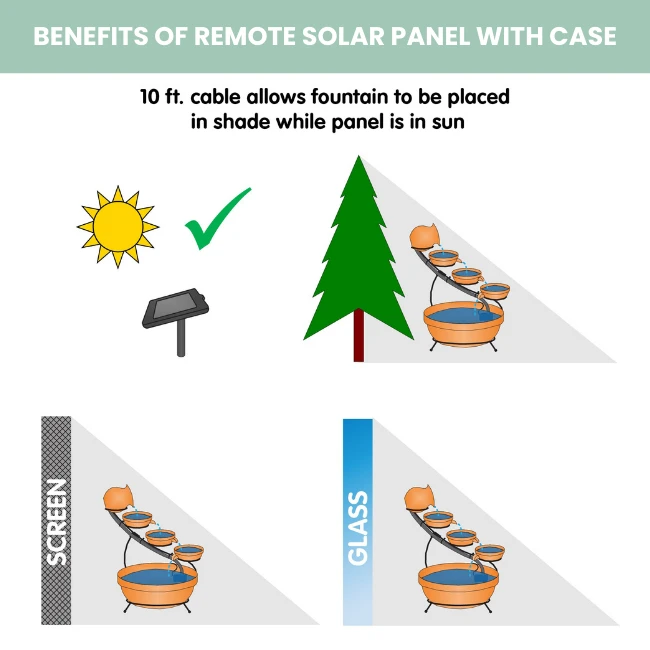 BENEFITS OF REMOTE SOLAR PANEL WITH CASE

10 ft. cable allows fountain to be placed in shade while panel is in sun

SCREEN

GLASS